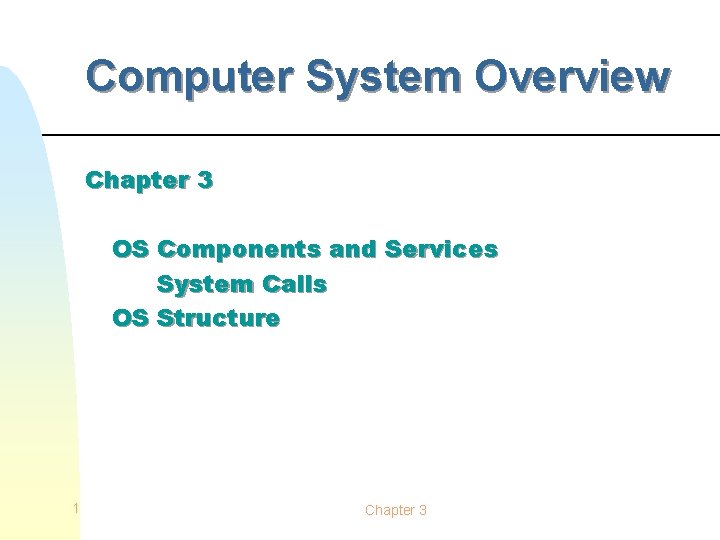 Computer System Overview

Chapter 3

OS Components and Services
System Calls
OS Structure

1

Chapter 3